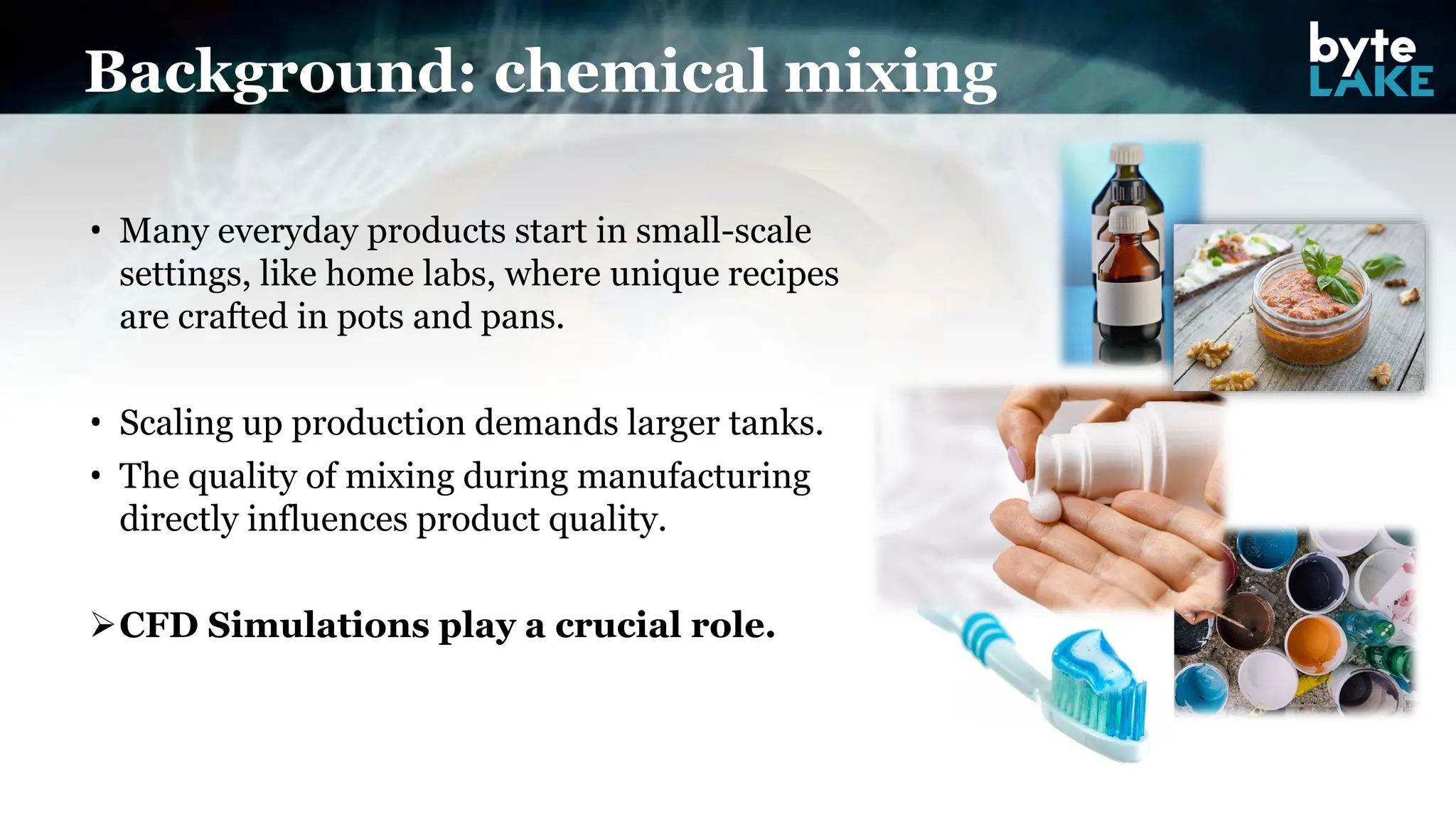 Background: chemical mixing

byte LAKE

• Many everyday products start in small-scale settings, like home labs, where unique recipes are crafted in pots and pans.

• Scaling up production demands larger tanks.
• The quality of mixing during manufacturing directly influences product quality.

➢ CFD Simulations play a crucial role.